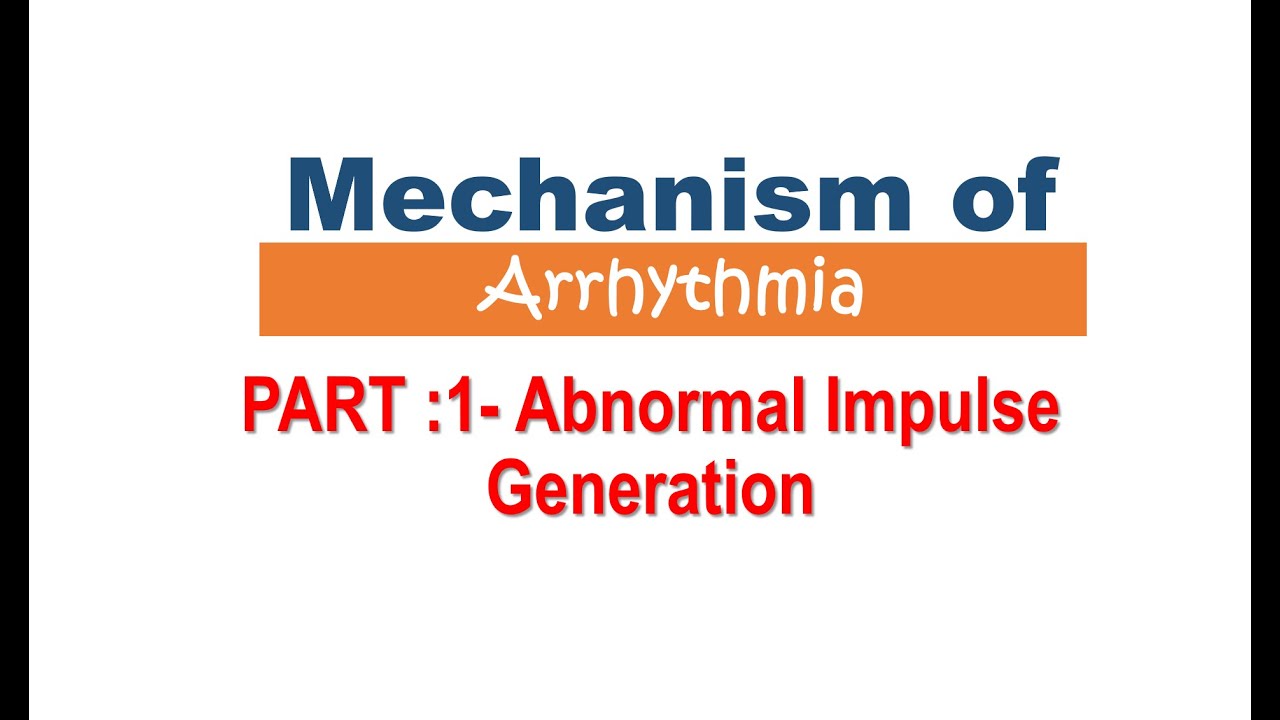 Mechanism of

Arrhythmia

PART :1- Abnormal Impulse Generation